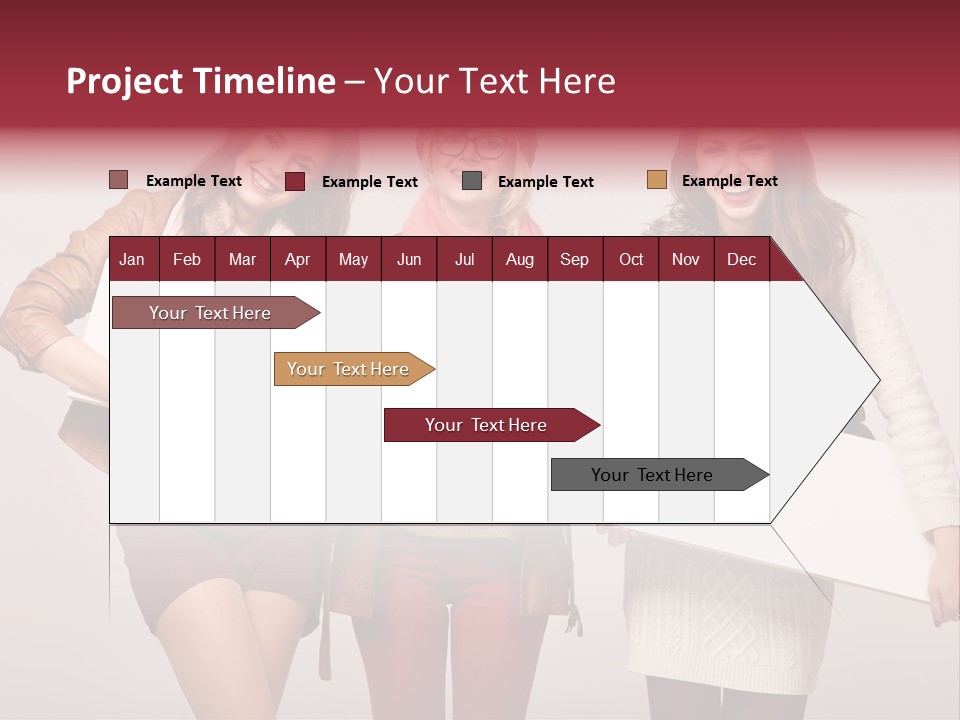 Project Timeline – Your Text Here

Example Text Example Text Example Text Example Text

| Jan | Feb | Mar | Apr | May | Jun | Jul | Aug | Sep | Oct | Nov | Dec |
|---|---|---|---|---|---|---|---|---|---|---|---|

Your Text Here

Your Text Here

Your Text Here

Your Text Here